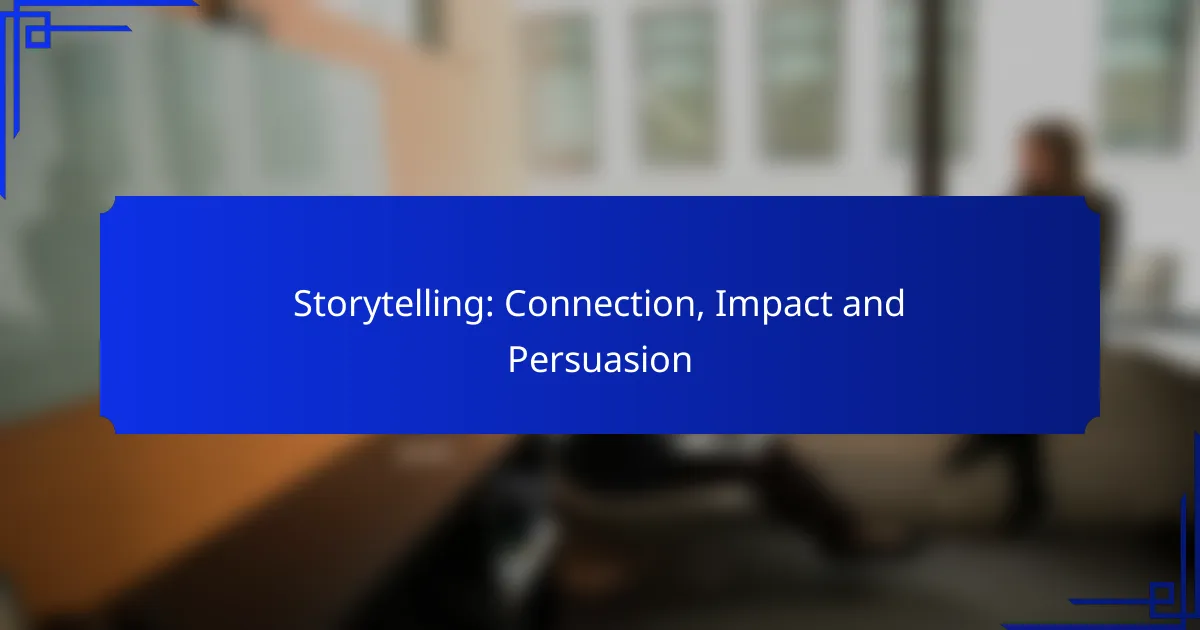 Storytelling: Connection, Impact and Persuasion